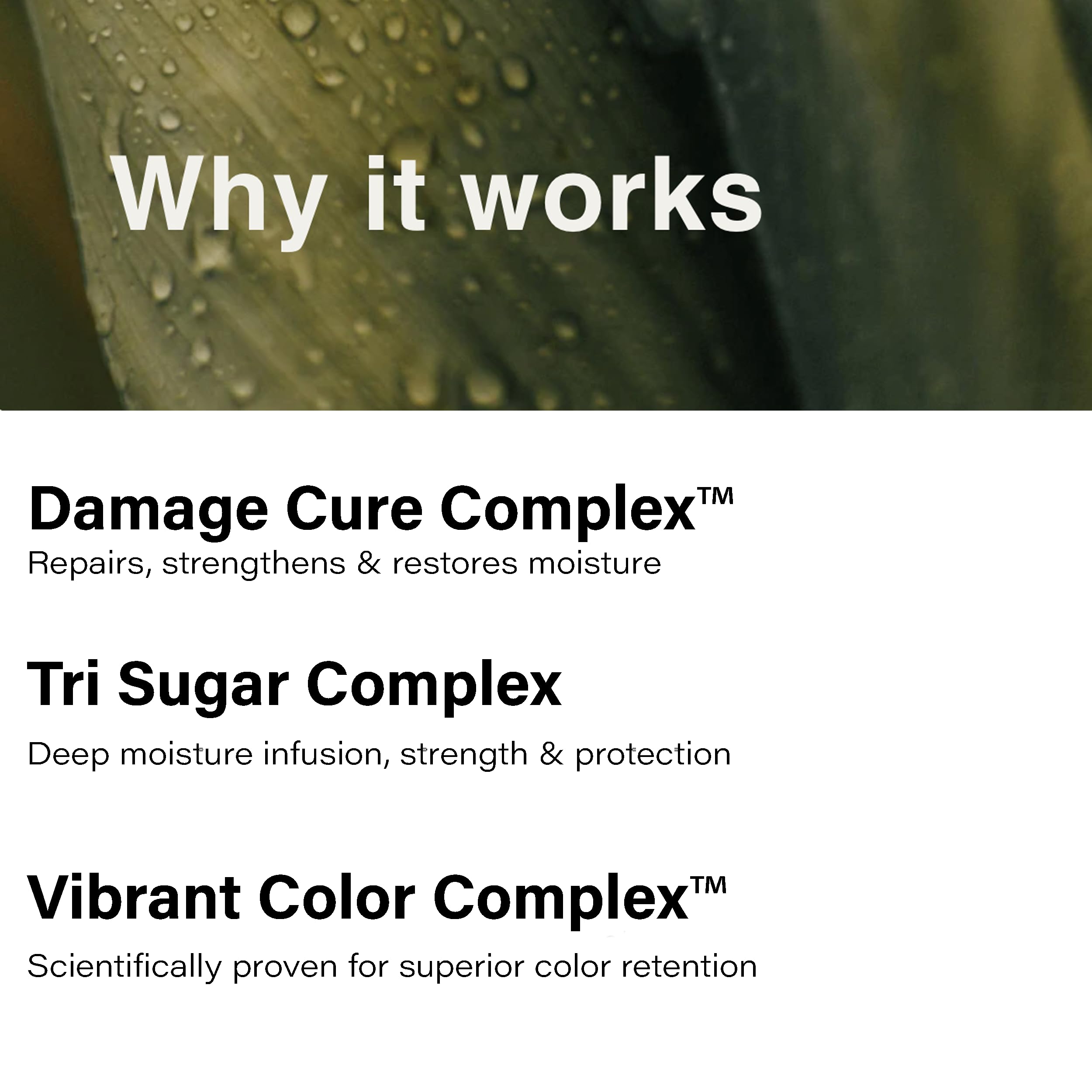 Why it works

Damage Cure Complex™
Repairs, strengthens & restores moisture

Tri Sugar Complex

Deep moisture infusion, strength & protection

Vibrant Color Complex™

Scientifically proven for superior color retention